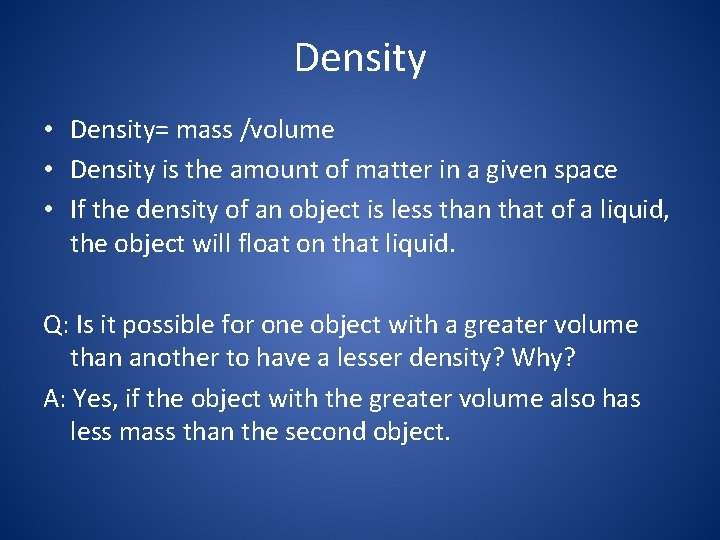 Density

• Density= mass /volume
• Density is the amount of matter in a given space
• If the density of an object is less than that of a liquid, the object will float on that liquid.

Q: Is it possible for one object with a greater volume than another to have a lesser density? Why?

A: Yes, if the object with the greater volume also has less mass than the second object.